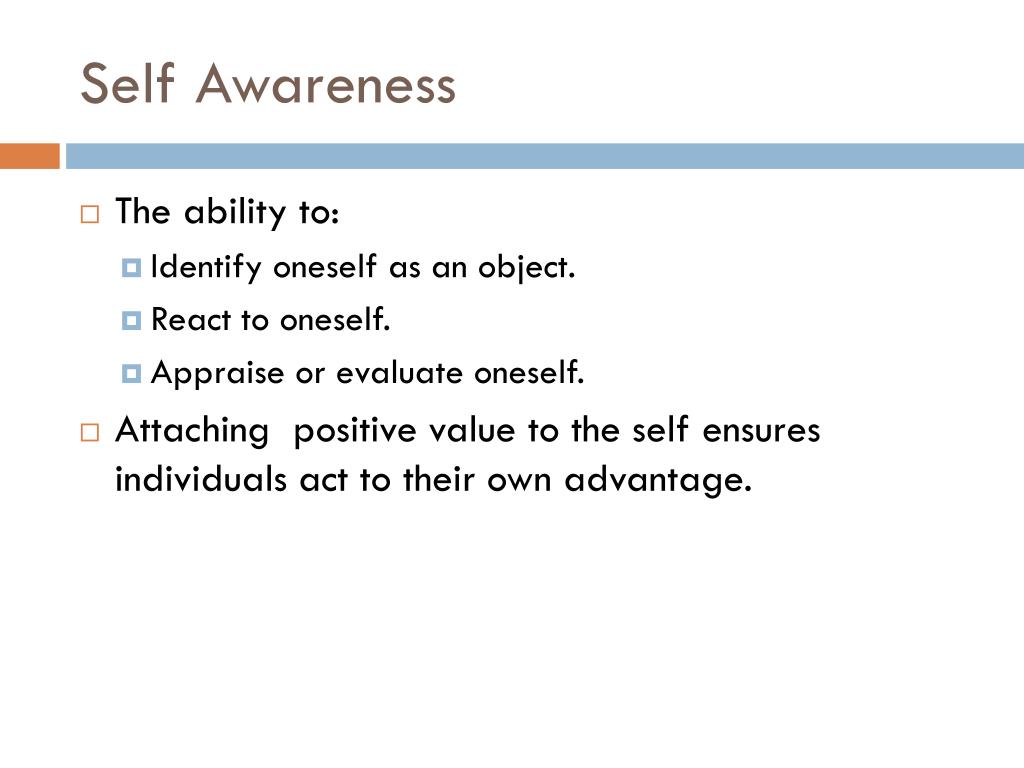 Self Awareness

The ability to:

Identify oneself as an object.

React to oneself.

Appraise or evaluate oneself.

Attaching  positive value to the self ensures individuals act to their own advantage.